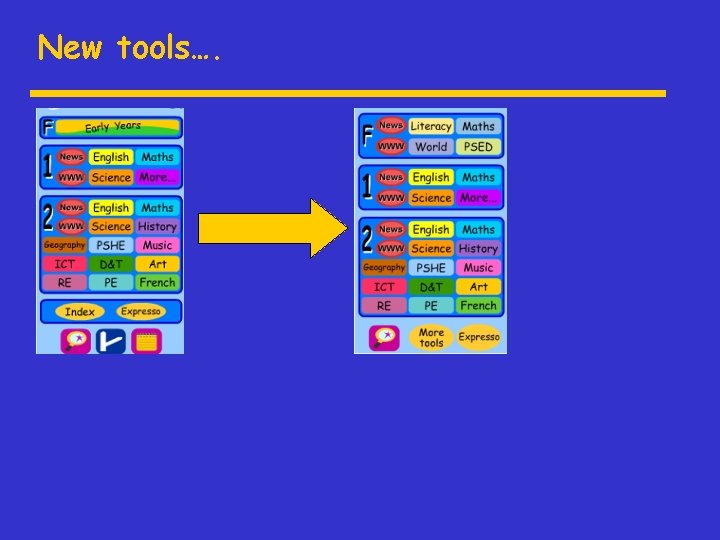 New tools….

F Early Years

1 News English Maths
WWW Science More...

2 News English Maths
WWW Science History
Geography PSHE Music
ICT D&T Art
RE PE French

Index Expresso

F News Literacy Maths
WWW World PSED

1 News English Maths
WWW Science More...

2 News English Maths
WWW Science History
Geography PSHE Music
ICT D&T Art
RE PE French

More tools Expresso